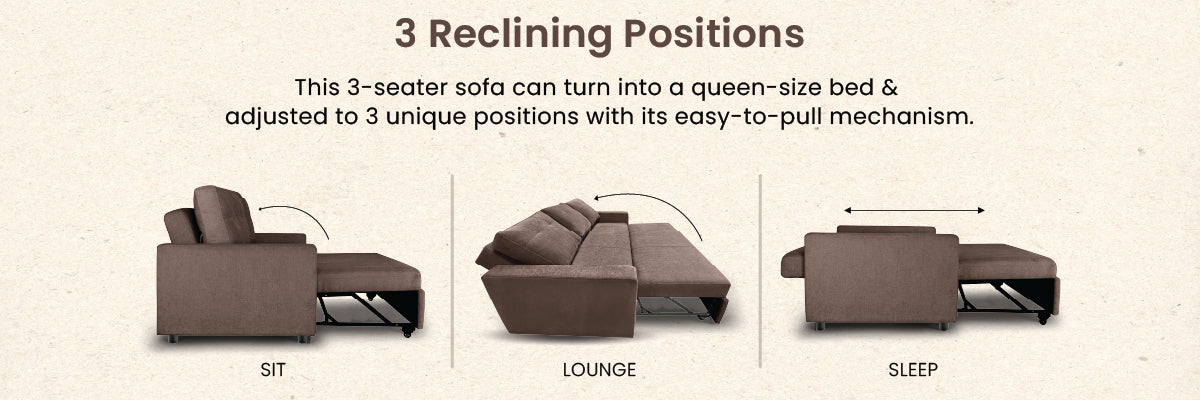 3 Reclining Positions

This 3-seater sofa can turn into a queen-size bed & adjusted to 3 unique positions with its easy-to-pull mechanism.

SIT

LOUNGE

SLEEP